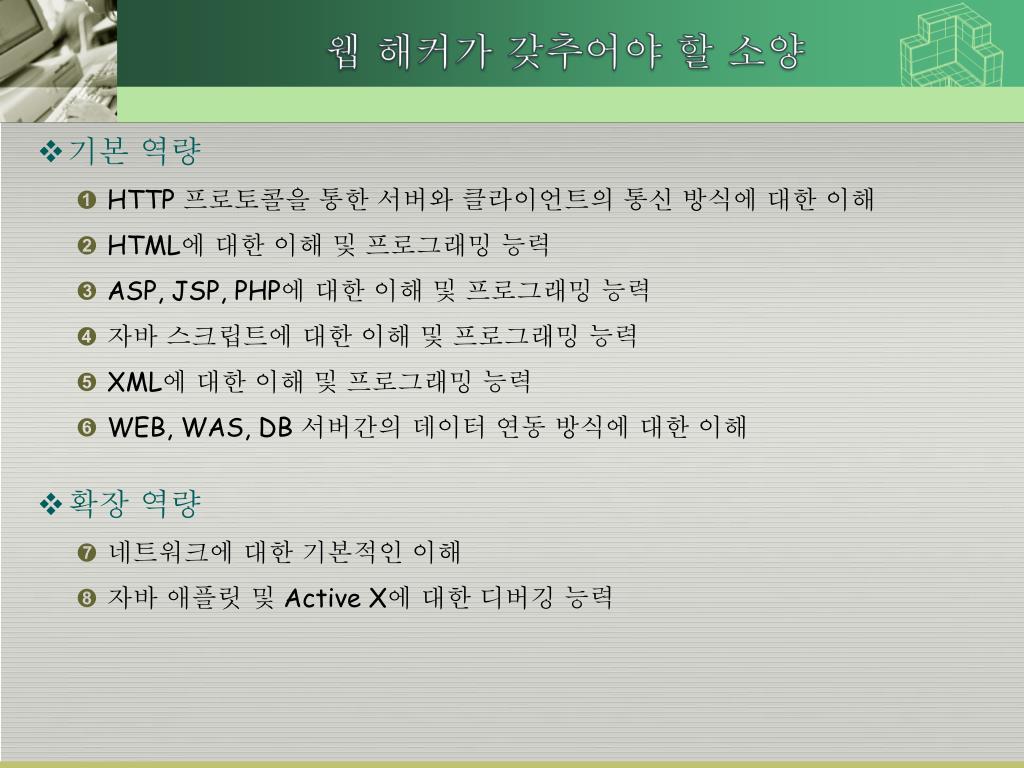 웹 해커가 갖추어야 할 소양

❖ 기본 역량

❶ HTTP 프로토콜을 통한 서버와 클라이언트의 통신 방식에 대한 이해

❷ HTML에 대한 이해 및 프로그래밍 능력

❸ ASP, JSP, PHP에 대한 이해 및 프로그래밍 능력

❹ 자바 스크립트에 대한 이해 및 프로그래밍 능력

❺ XML에 대한 이해 및 프로그래밍 능력

❻ WEB, WAS, DB 서버간의 데이터 연동 방식에 대한 이해

❖ 확장 역량

❼ 네트워크에 대한 기본적인 이해

❽ 자바 애플릿 및 Active X에 대한 디버깅 능력